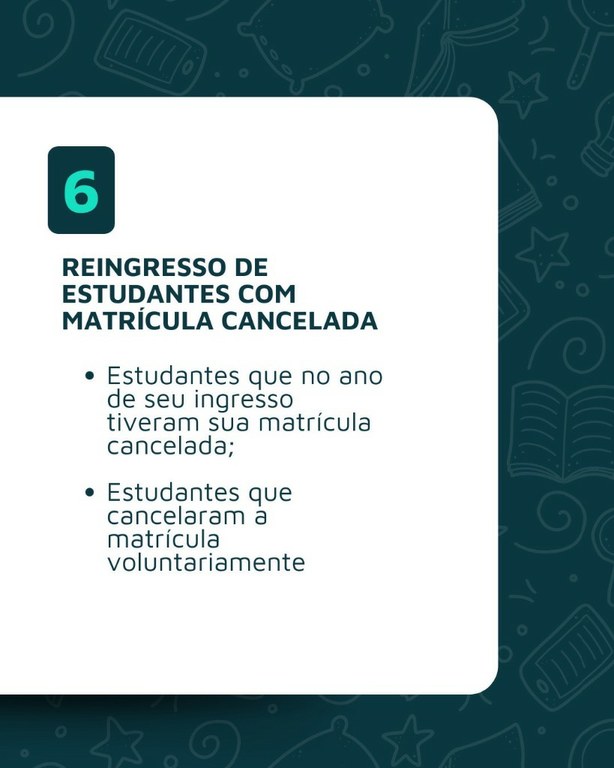 6

REINGRESSO DE ESTUDANTES COM MATRÍCULA CANCELADA

• Estudantes que no ano de seu ingresso tiveram sua matrícula cancelada;

• Estudantes que cancelaram a matrícula voluntariamente